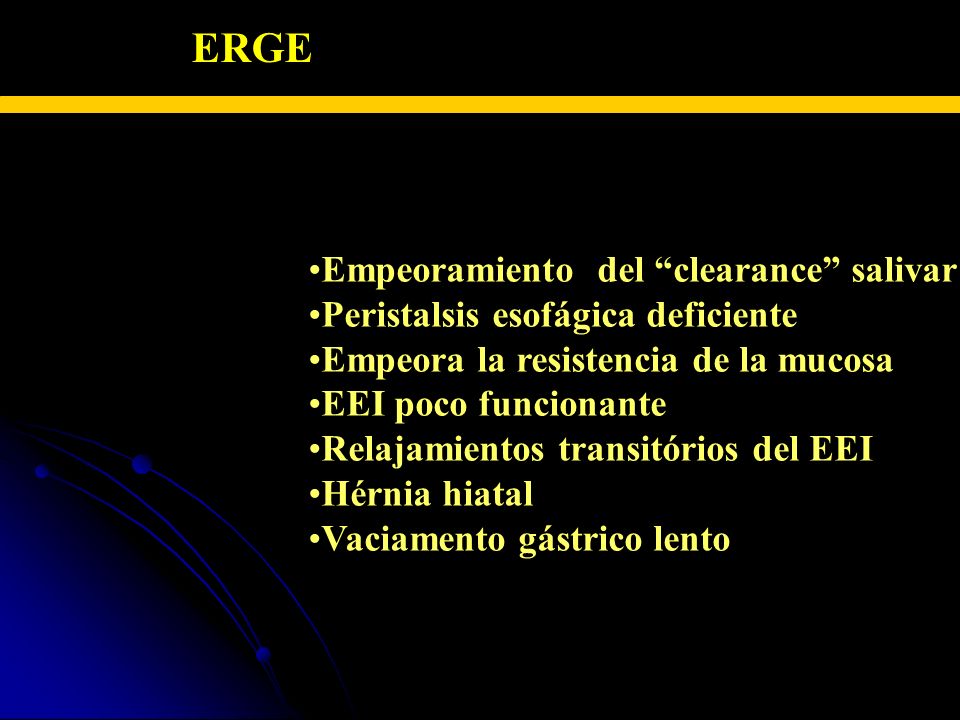 ERGE

•Empeoramiento del “clearance” salivar
•Peristalsis esofágica deficiente
•Empeora la resistencia de la mucosa
•EEI poco funcionante
•Relajamientos transitórios del EEI
•Hérnia hiatal
•Vaciamento gástrico lento